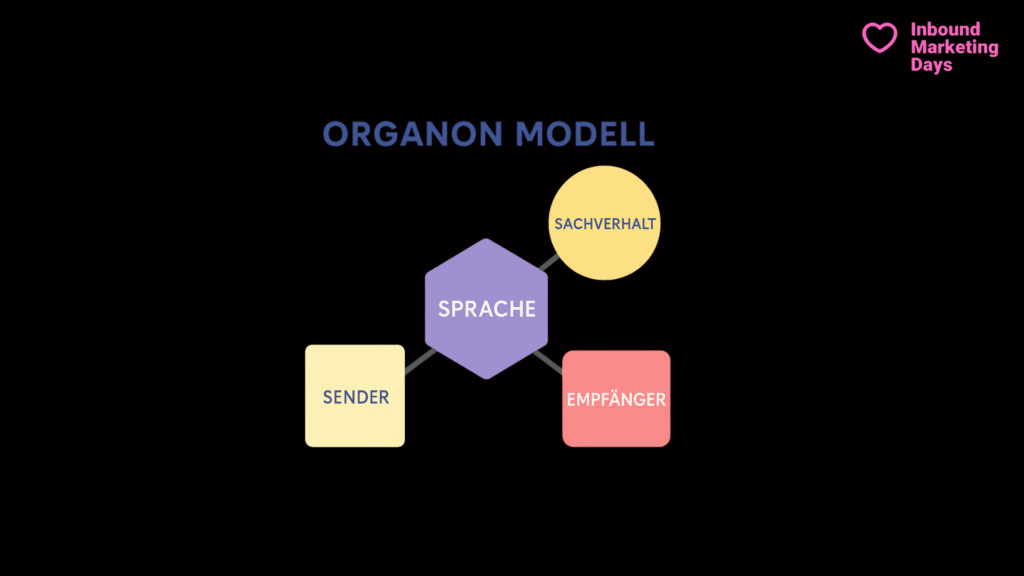 Inbound Marketing Days

ORGANON MODELL

SACHVERHALT

SPRACHE

SENDER

EMPFÄNGER